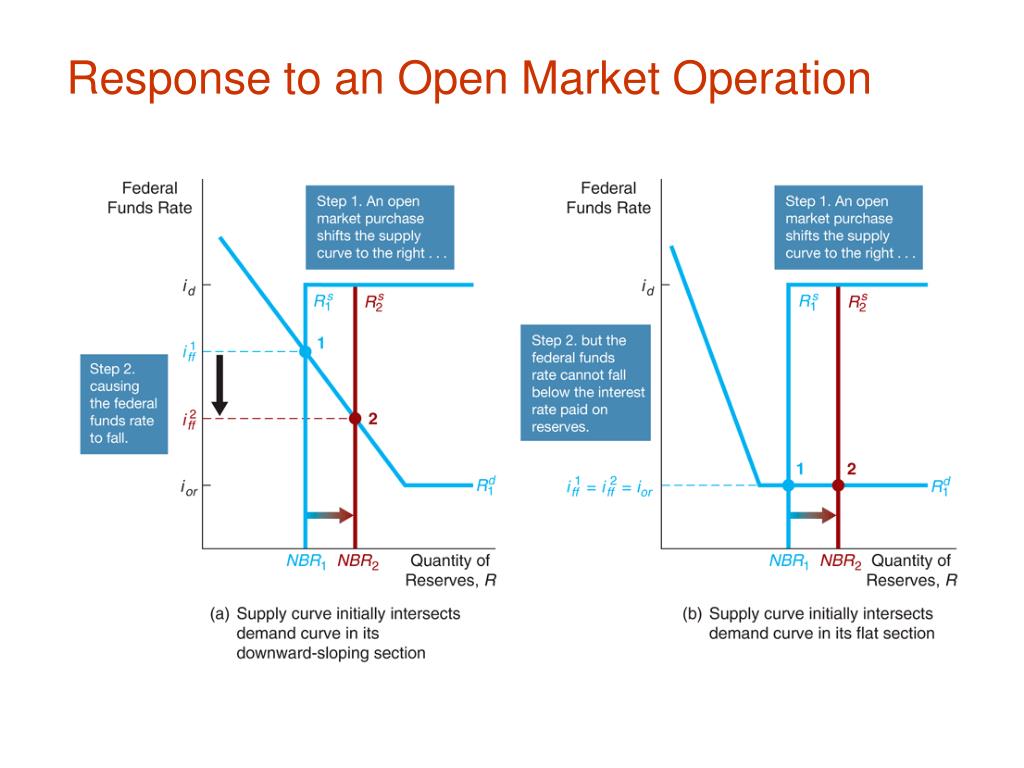 Response to an Open Market Operation

Federal Funds Rate

Step 1. An open market purchase shifts the supply curve to the right . . .

$i_d$

$R_1^s$ $R_2^s$

$i_{ff}^1$

1

Step 2. causing the federal funds rate to fall.

$i_{ff}^2$

2

$i_{or}$

$R_1^d$

$NBR_1$ $NBR_2$ Quantity of Reserves, $R$

(a) Supply curve initially intersects demand curve in its downward-sloping section

Federal Funds Rate

Step 1. An open market purchase shifts the supply curve to the right . . .

$i_d$

$R_1^s$ $R_2^s$

Step 2. but the federal funds rate cannot fall below the interest rate paid on reserves.

1 2

$i_{ff}^1 = i_{ff}^2 = i_{or}$

$R_1^d$

$NBR_1$ $NBR_2$ Quantity of Reserves, $R$

(b) Supply curve initially intersects demand curve in its flat section